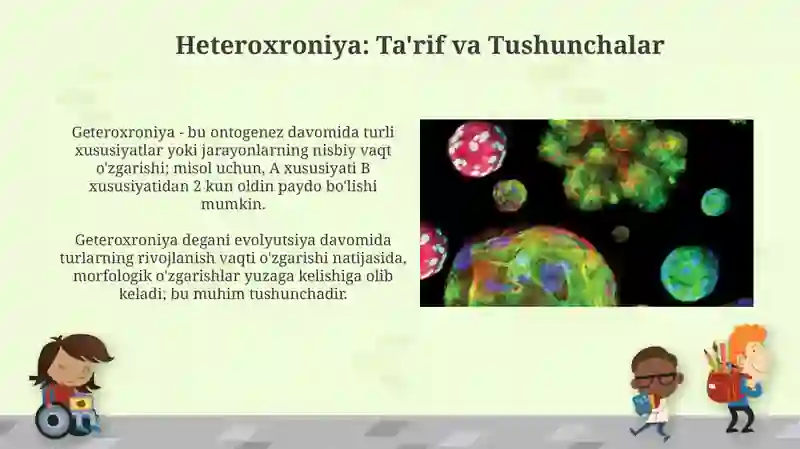 Heteroxroniya: Ta'rif va Tushunchalar

Geteroxroniya - bu ontogenez davomida turli xususiyatlar yoki jarayonlarning nisbiy vaqt o'zgarishi; misol uchun, A xususiyati B xususiyatidan 2 kun oldin paydo bo'lishi mumkin.

Geteroxroniya degani evolyutsiya davomida turlarning rivojlanish vaqti o'zgarishi natijasida, morfologik o'zgarishlar yuzaga kelishiga olib keladi; bu muhim tushunchadir.